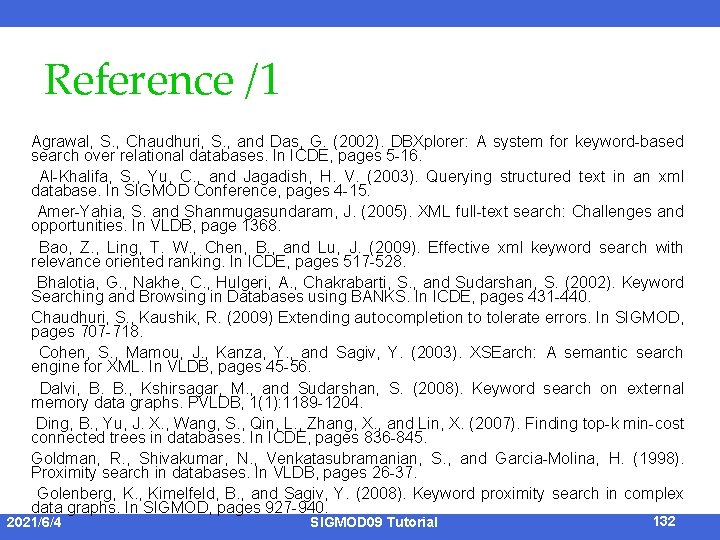 Reference /1

Agrawal, S., Chaudhuri, S., and Das, G. (2002). DBXplorer: A system for keyword-based search over relational databases. In ICDE, pages 5-16.

Al-Khalifa, S., Yu, C., and Jagadish, H. V. (2003). Querying structured text in an xml database. In SIGMOD Conference, pages 4-15.

Amer-Yahia, S. and Shanmugasundaram, J. (2005). XML full-text search: Challenges and opportunities. In VLDB, page 1368.

Bao, Z., Ling, T. W., Chen, B., and Lu, J. (2009). Effective xml keyword search with relevance oriented ranking. In ICDE, pages 517-528.

Bhalotia, G., Nakhe, C., Hulgeri, A., Chakrabarti, S., and Sudarshan, S. (2002). Keyword Searching and Browsing in Databases using BANKS. In ICDE, pages 431-440.

Chaudhuri, S., Kaushik, R. (2009) Extending autocompletion to tolerate errors. In SIGMOD, pages 707-718.

Cohen, S., Mamou, J., Kanza, Y., and Sagiv, Y. (2003). XSEarch: A semantic search engine for XML. In VLDB, pages 45-56.

Dalvi, B. B., Kshirsagar, M., and Sudarshan, S. (2008). Keyword search on external memory data graphs. PVLDB, 1(1):1189-1204.

Ding, B., Yu, J. X., Wang, S., Qin, L., Zhang, X., and Lin, X. (2007). Finding top-k min-cost connected trees in databases. In ICDE, pages 836-845.

Goldman, R., Shivakumar, N., Venkatasubramanian, S., and Garcia-Molina, H. (1998). Proximity search in databases. In VLDB, pages 26-37.

Golenberg, K., Kimelfeld, B., and Sagiv, Y. (2008). Keyword proximity search in complex data graphs. In SIGMOD, pages 927-940.

2021/6/4 SIGMOD09 Tutorial 132